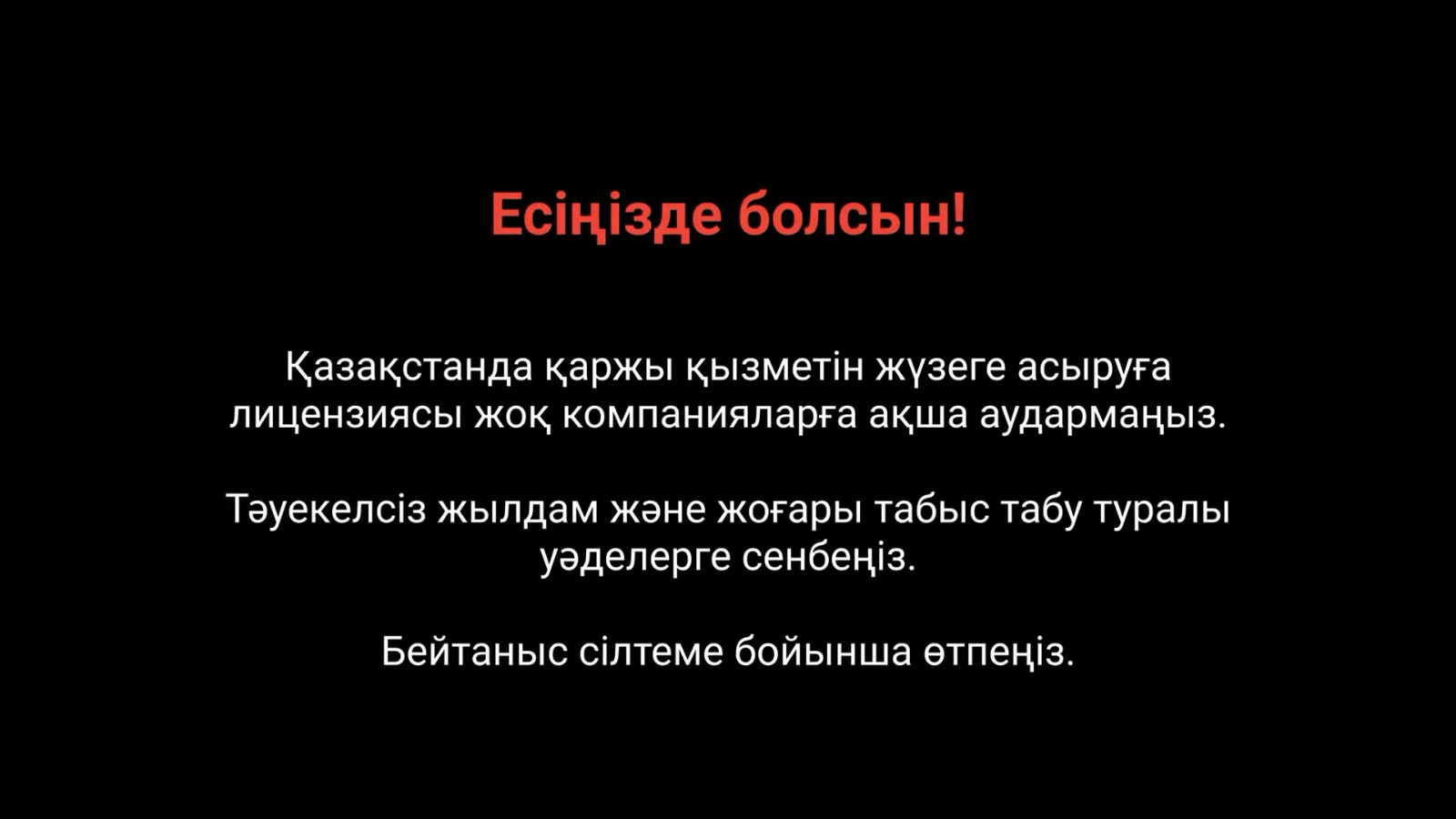 Есіңізде болсын!

Қазақстанда қаржы қызметін жүзеге асыруға лицензиясы жоқ компанияларға ақша аудармаңыз.

Тәуекелсіз жылдам және жоғары табыс табу туралы уәделерге сенбеңіз.

Бейтаныс сілтеме бойынша өтпеңіз.